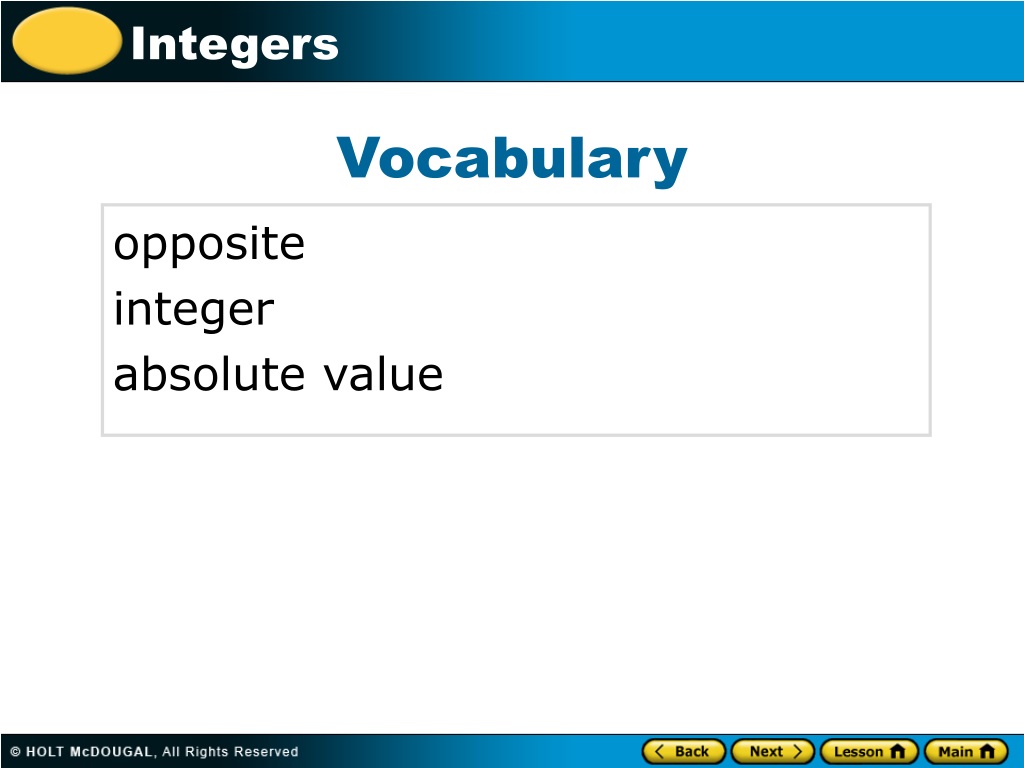 Integers

Vocabulary

opposite
integer
absolute value

© HOLT McDOUGAL, All Rights Reserved

Back Next Lesson Main